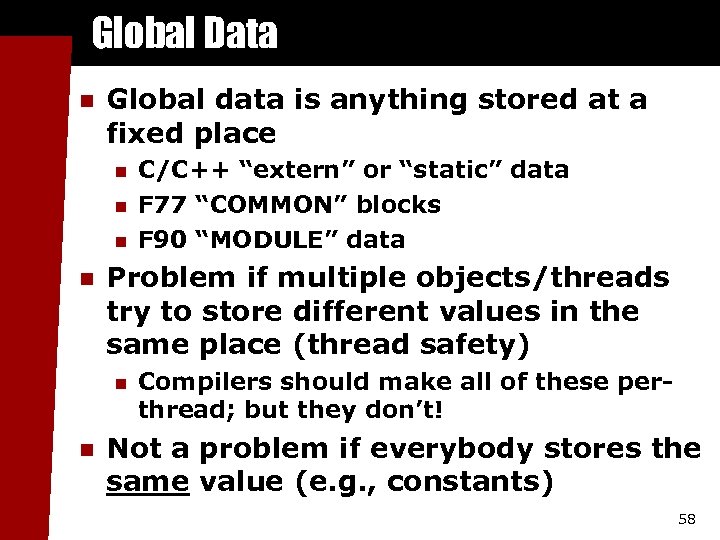 Global Data

- Global data is anything stored at a fixed place
  - C/C++ “extern” or “static” data
  - F77 “COMMON” blocks
  - F90 “MODULE” data
- Problem if multiple objects/threads try to store different values in the same place (thread safety)
  - Compilers should make all of these per-thread; but they don’t!
- Not a problem if everybody stores the same value (e.g., constants)

58